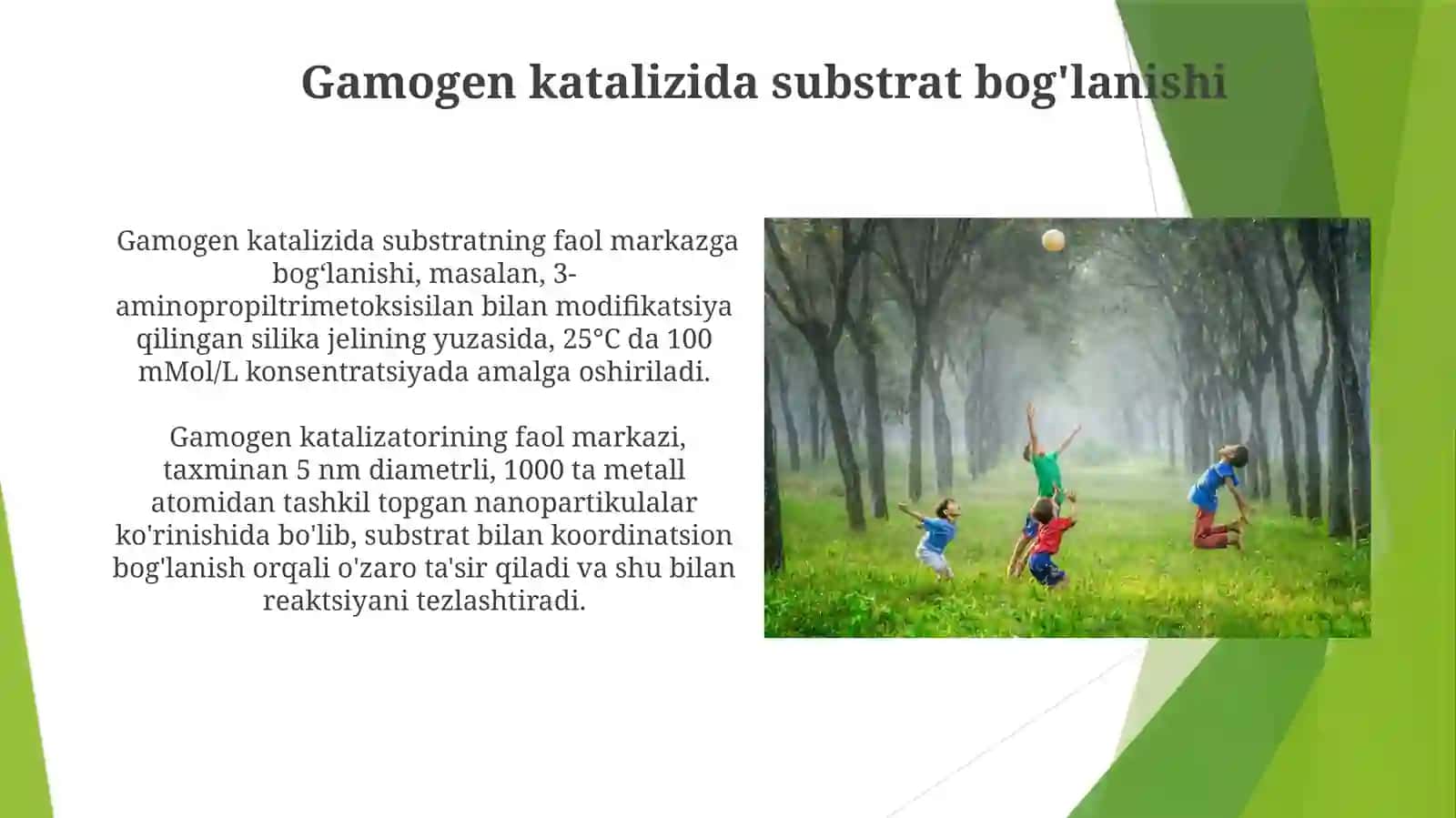 Gamogen katalizida substrat bog'lanishi

Gamogen katalizida substratning faol markazga bog‘lanishi, masalan, 3-aminopropiltrimetoksisilan bilan modifikatsiya qilingan silika jelining yuzasida, 25°C da 100 mMol/L konsentratsiyada amalga oshiriladi.

Gamogen katalizatorining faol markazi, taxminan 5 nm diametrli, 1000 ta metall atomidan tashkil topgan nanopartikulalar ko'rinishida bo'lib, substrat bilan koordinatsion bog'lanish orqali o'zaro ta'sir qiladi va shu bilan reaktsiyani tezlashtiradi.